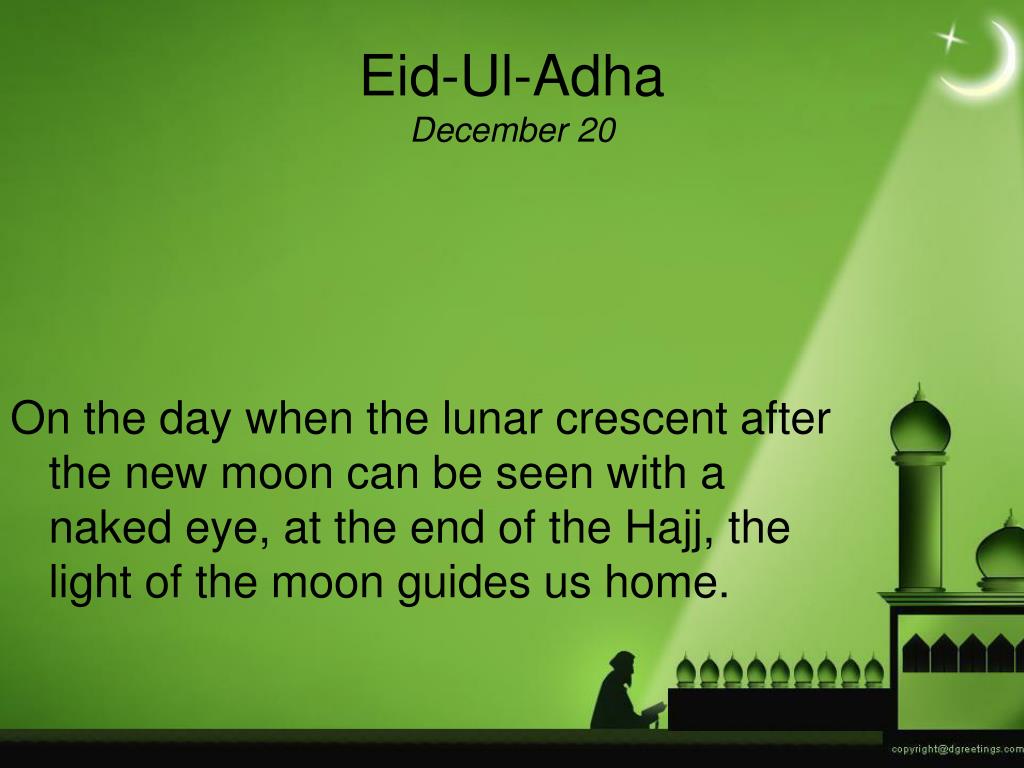 Eid-Ul-Adha
December 20

On the day when the lunar crescent after the new moon can be seen with a naked eye, at the end of the Hajj, the light of the moon guides us home.

copyright@dgreetings.com